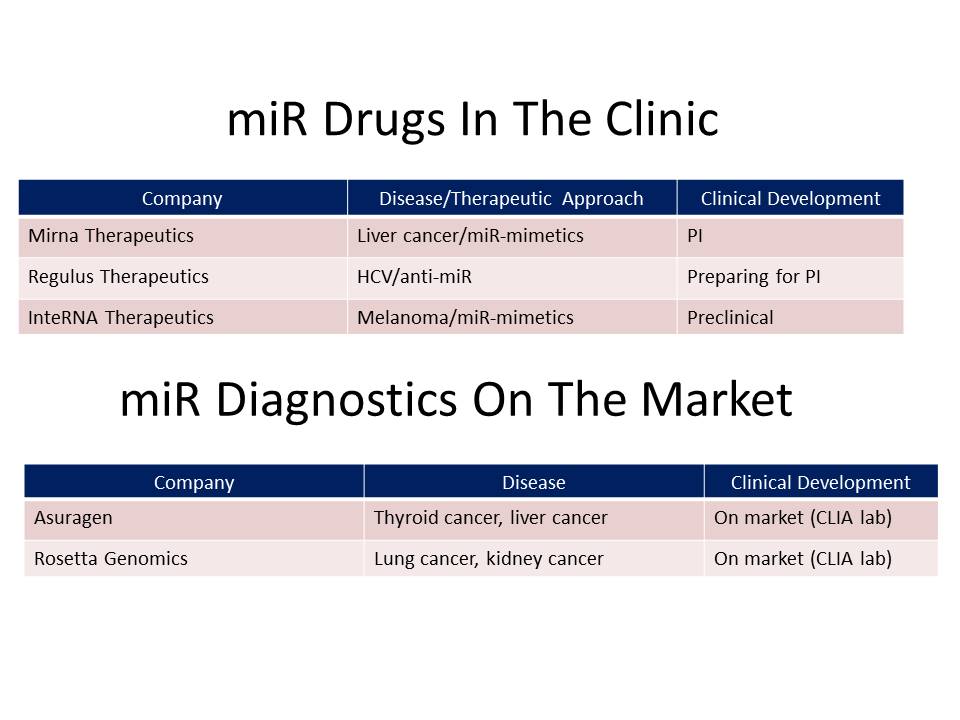 miR Drugs In The Clinic

| Company | Disease/Therapeutic Approach | Clinical Development |
|---|---|---|
| Mirna Therapeutics | Liver cancer/miR-mimetics | PI |
| Regulus Therapeutics | HCV/anti-miR | Preparing for PI |
| InteRNA Therapeutics | Melanoma/miR-mimetics | Preclinical |

miR Diagnostics On The Market

| Company | Disease | Clinical Development |
|---|---|---|
| Asuragen | Thyroid cancer, liver cancer | On market (CLIA lab) |
| Rosetta Genomics | Lung cancer, kidney cancer | On market (CLIA lab) |